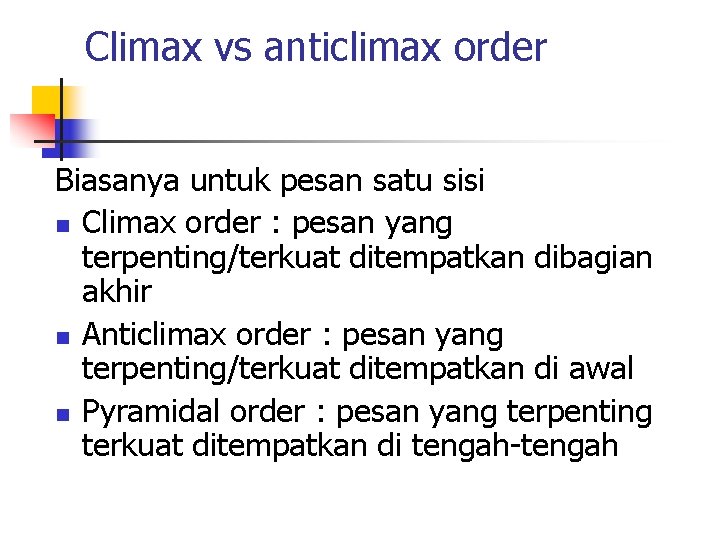 Climax vs anticlimax order

Biasanya untuk pesan satu sisi

- Climax order : pesan yang terpenting/terkuat ditempatkan dibagian akhir
- Anticlimax order : pesan yang terpenting/terkuat ditempatkan di awal
- Pyramidal order : pesan yang terpenting terkuat ditempatkan di tengah-tengah